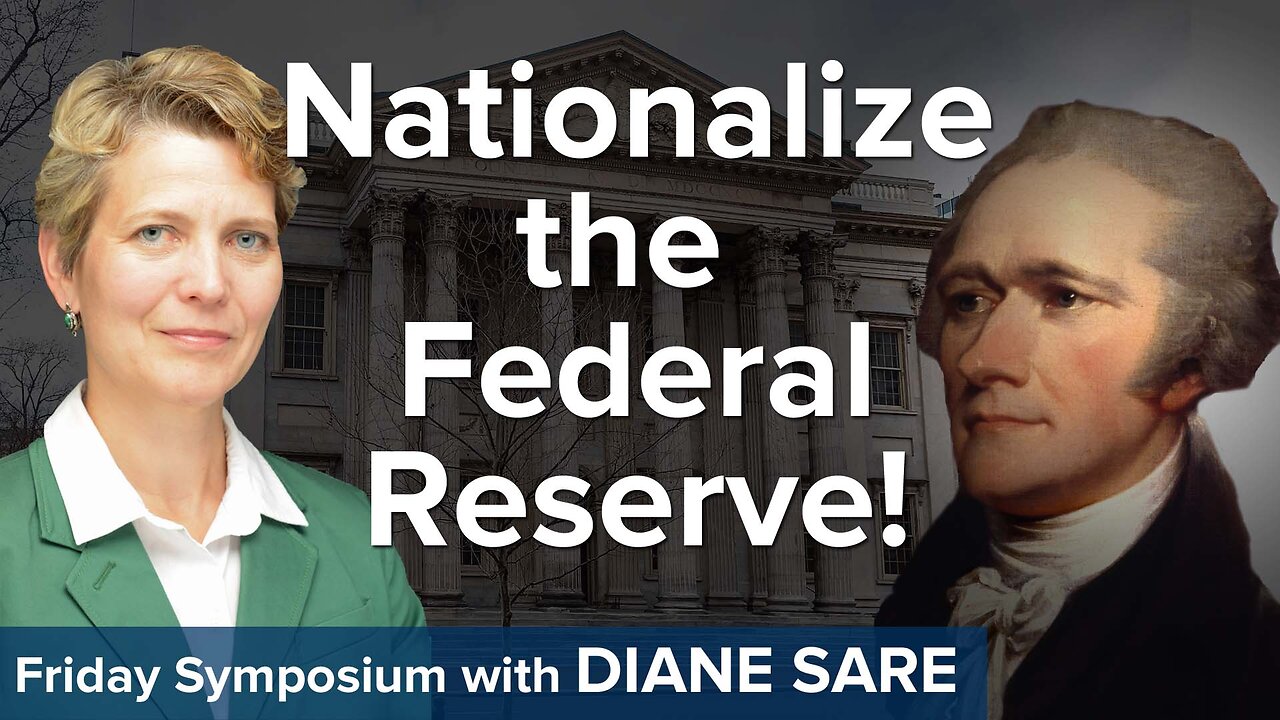 Nationalize the Federal Reserve!

Friday Symposium with DIANE SARE